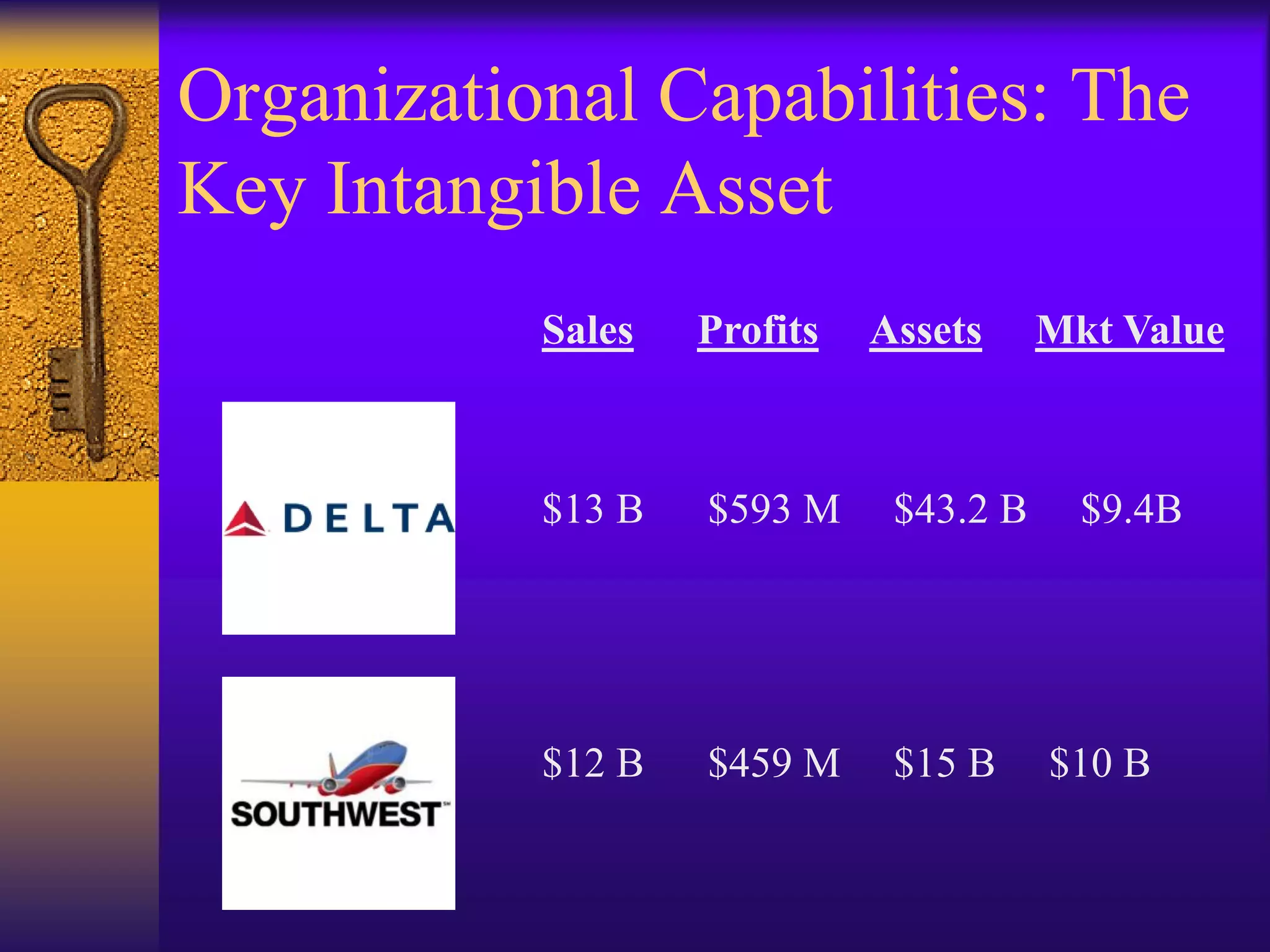 Organizational Capabilities: The Key Intangible Asset

|  | Sales | Profits | Assets | Mkt Value |
|---|---|---|---|---|
| DELTA | \$13 B | \$593 M | \$43.2 B | \$9.4B |
| SOUTHWEST | \$12 B | \$459 M | \$15 B | \$10 B |